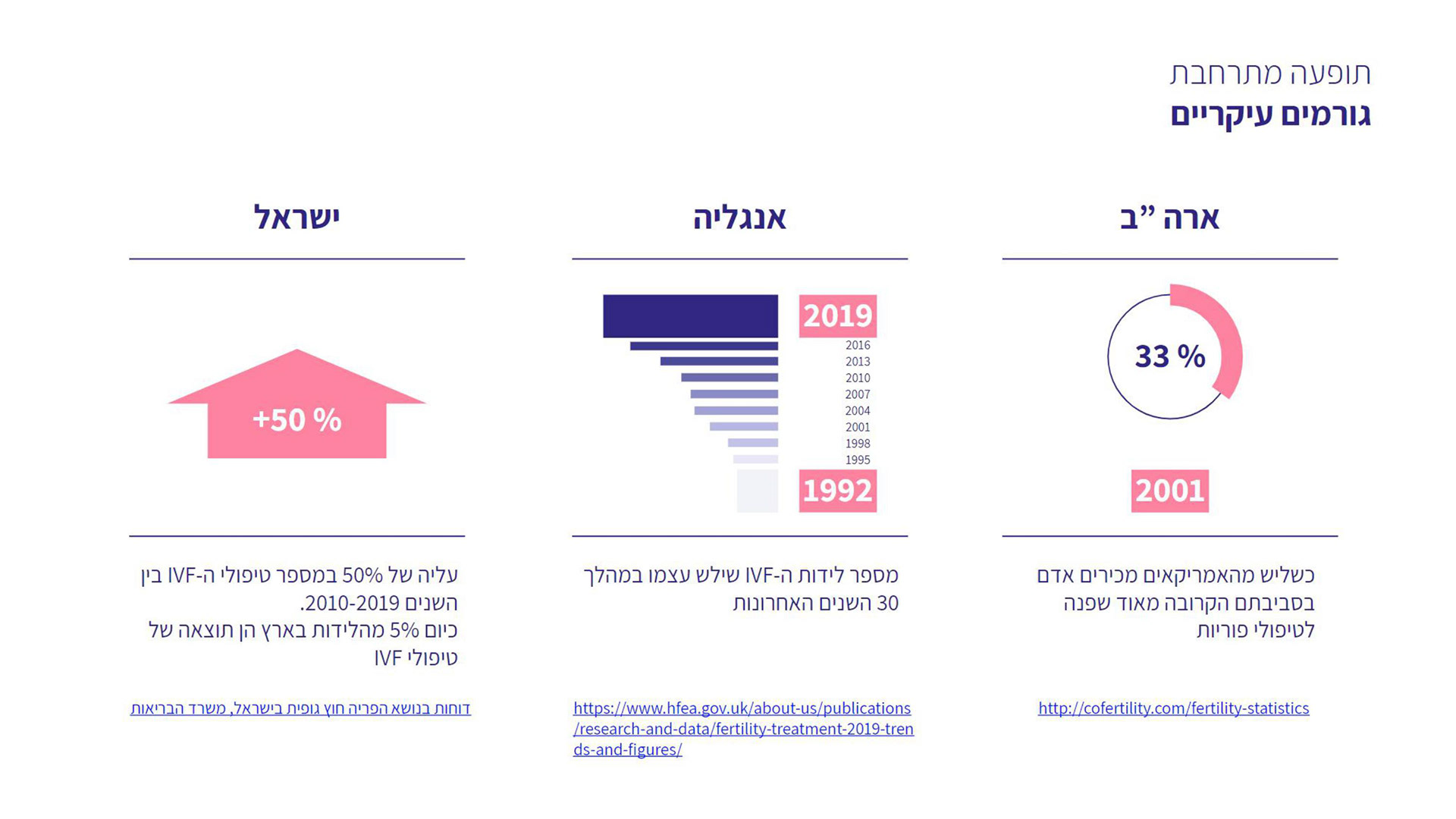 תופעה מתרחבת
גורמים עיקריים

ארה"ב

33 %

2001

כשליש מהאמריקאים מכירים אדם בסביבתם הקרובה מאוד שפנה לטיפולי פוריות

http://cofertility.com/fertility-statistics

אנגליה

2019
2016
2013
2010
2007
2004
2001
1998
1995
1992

מספר לידות ה-IVF שילש עצמו במהלך 30 השנים האחרונות

https://www.hfea.gov.uk/about-us/publications/research-and-data/fertility-treatment-2019-trends-and-figures/

ישראל

+50 %

עליה של 50% במספר טיפולי ה-IVF בין השנים 2010-2019.
כיום 5% מהלידות בארץ הן תוצאה של טיפולי IVF

דוחות בנושא הפריה חוץ גופית בישראל, משרד הבריאות